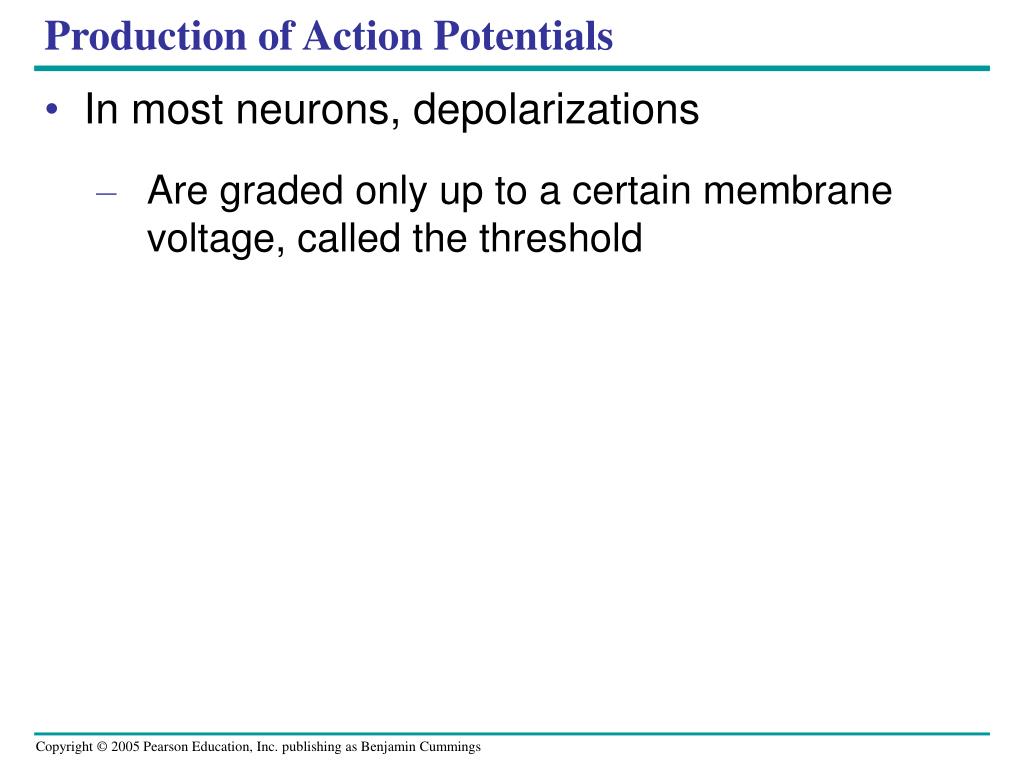 Production of Action Potentials

• In most neurons, depolarizations

– Are graded only up to a certain membrane voltage, called the threshold

Copyright © 2005 Pearson Education, Inc. publishing as Benjamin Cummings